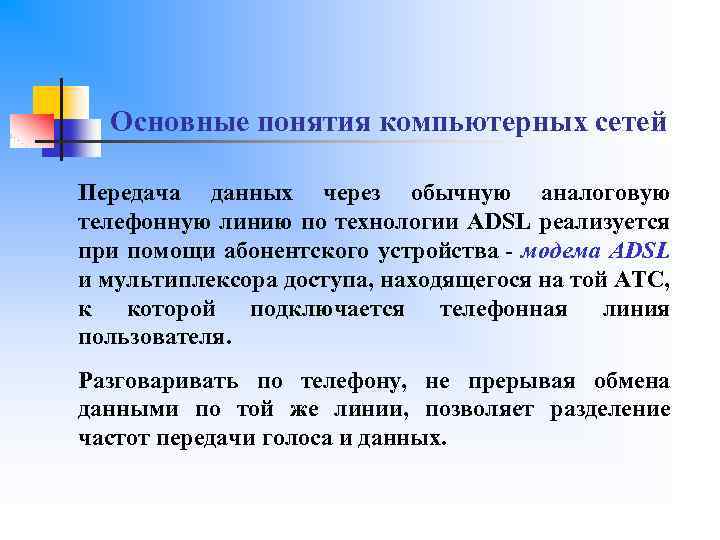 Основные понятия компьютерных сетей

Передача данных через обычную аналоговую телефонную линию по технологии ADSL реализуется при помощи абонентского устройства - модема ADSL и мультиплексора доступа, находящегося на той АТС, к которой подключается телефонная линия пользователя.

Разговаривать по телефону, не прерывая обмена данными по той же линии, позволяет разделение частот передачи голоса и данных.